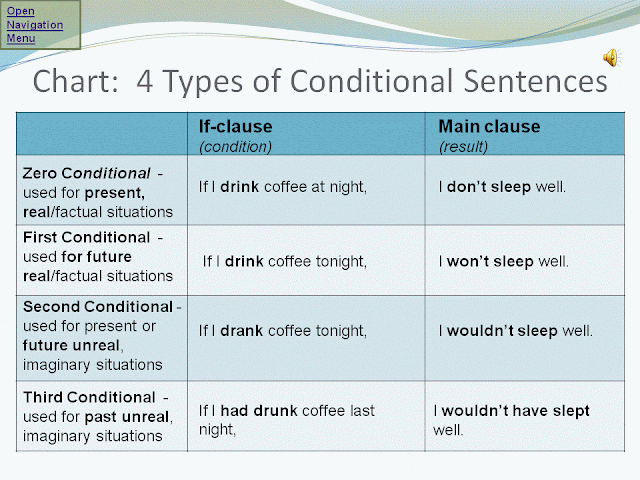 Open Navigation Menu

Chart: 4 Types of Conditional Sentences

| | If-clause (condition) | Main clause (result) |
|---|---|---|
| Zero Conditional - used for present, real/factual situations | If I drink coffee at night, | I don't sleep well. |
| First Conditional - used for future real/factual situations | If I drink coffee tonight, | I won't sleep well. |
| Second Conditional - used for present or future unreal, imaginary situations | If I drank coffee tonight, | I wouldn't sleep well. |
| Third Conditional - used for past unreal, imaginary situations | If I had drunk coffee last night, | I wouldn't have slept well. |